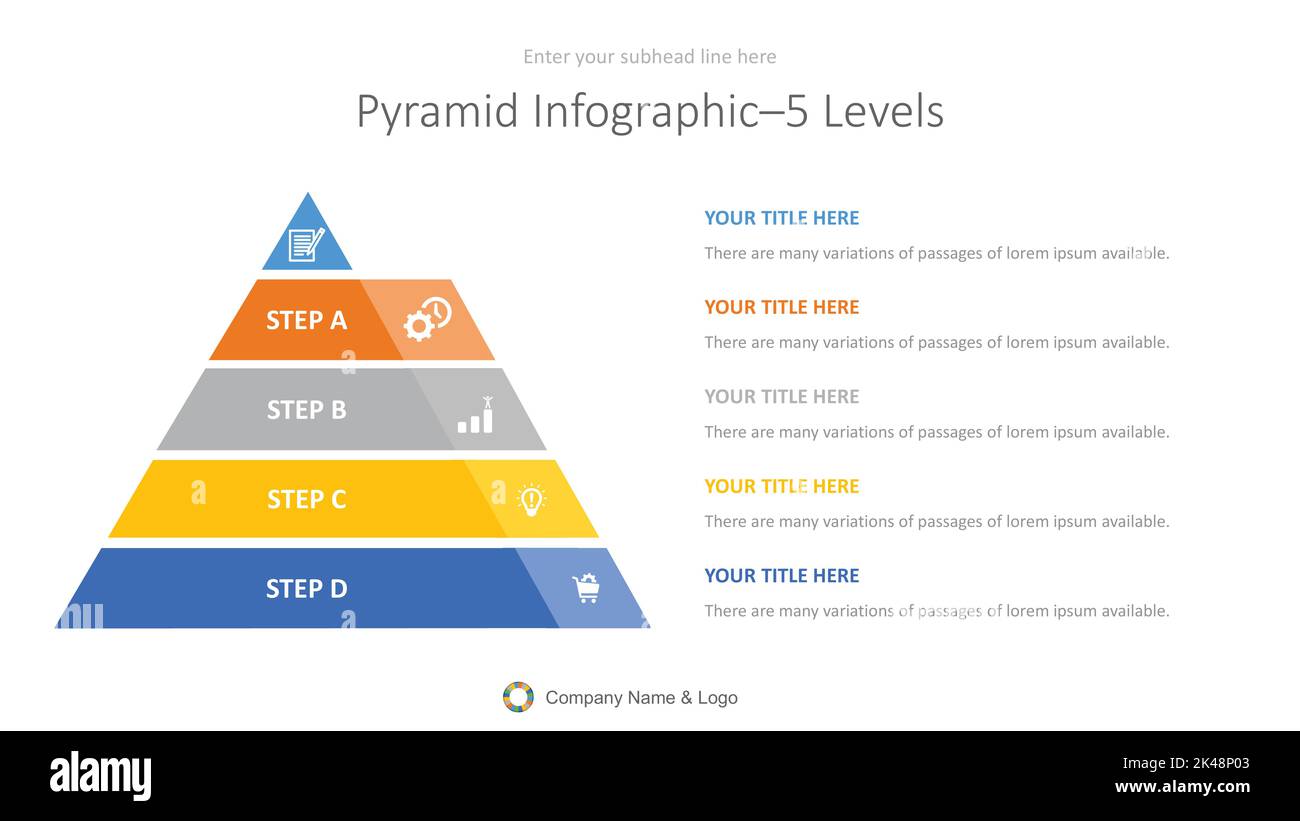 Enter your subhead line here

Pyramid Infographic–5 Levels

STEP A

STEP B

STEP C

STEP D

YOUR TITLE HERE

There are many variations of passages of lorem ipsum available.

YOUR TITLE HERE

There are many variations of passages of lorem ipsum available.

YOUR TITLE HERE

There are many variations of passages of lorem ipsum available.

YOUR TITLE HERE

There are many variations of passages of lorem ipsum available.

YOUR TITLE HERE

There are many variations of passages of lorem ipsum available.

Company Name & Logo

alamy

2K48P03

www.alamy.com